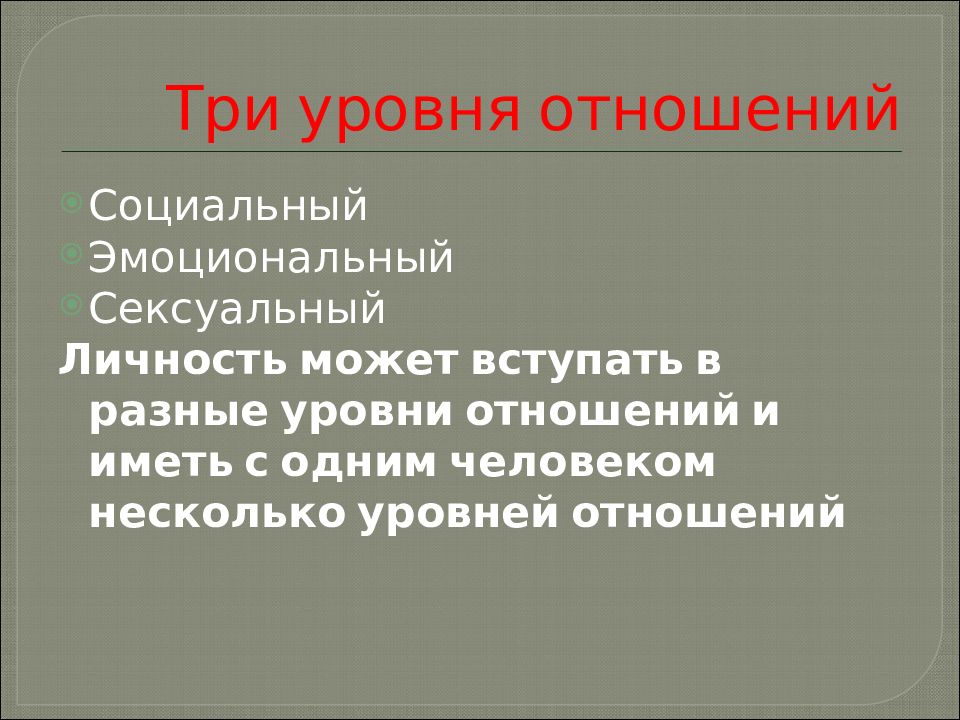 Три уровня отношений

Социальный
Эмоциональный
Сексуальный

Личность может вступать в разные уровни отношений и иметь с одним человеком несколько уровней отношений